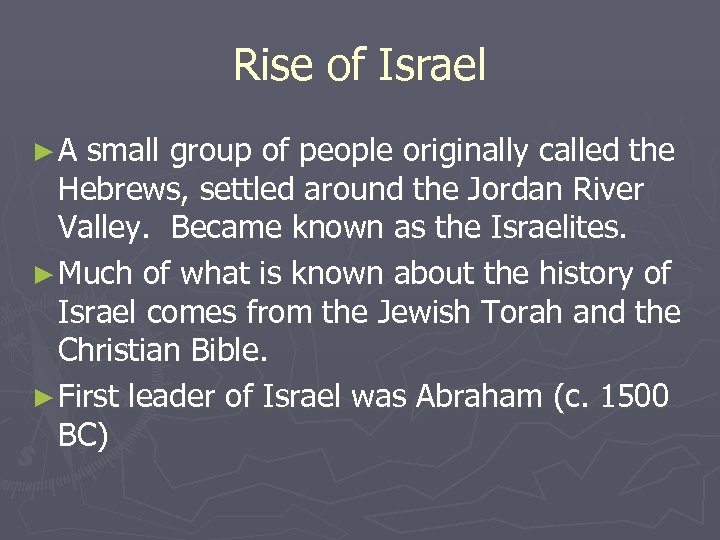 Rise of Israel

►A small group of people originally called the Hebrews, settled around the Jordan River Valley.  Became known as the Israelites.

►Much of what is known about the history of Israel comes from the Jewish Torah and the Christian Bible.

►First leader of Israel was Abraham (c. 1500 BC)